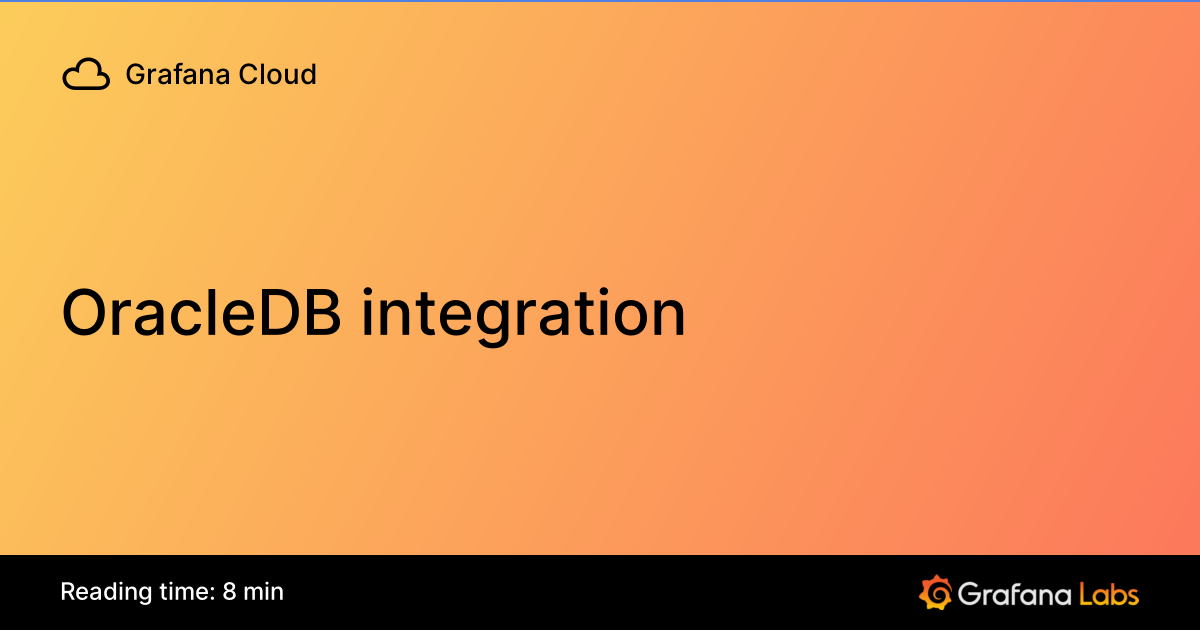 Grafana Cloud

OracleDB integration

Reading time: 8 min

Grafana Labs